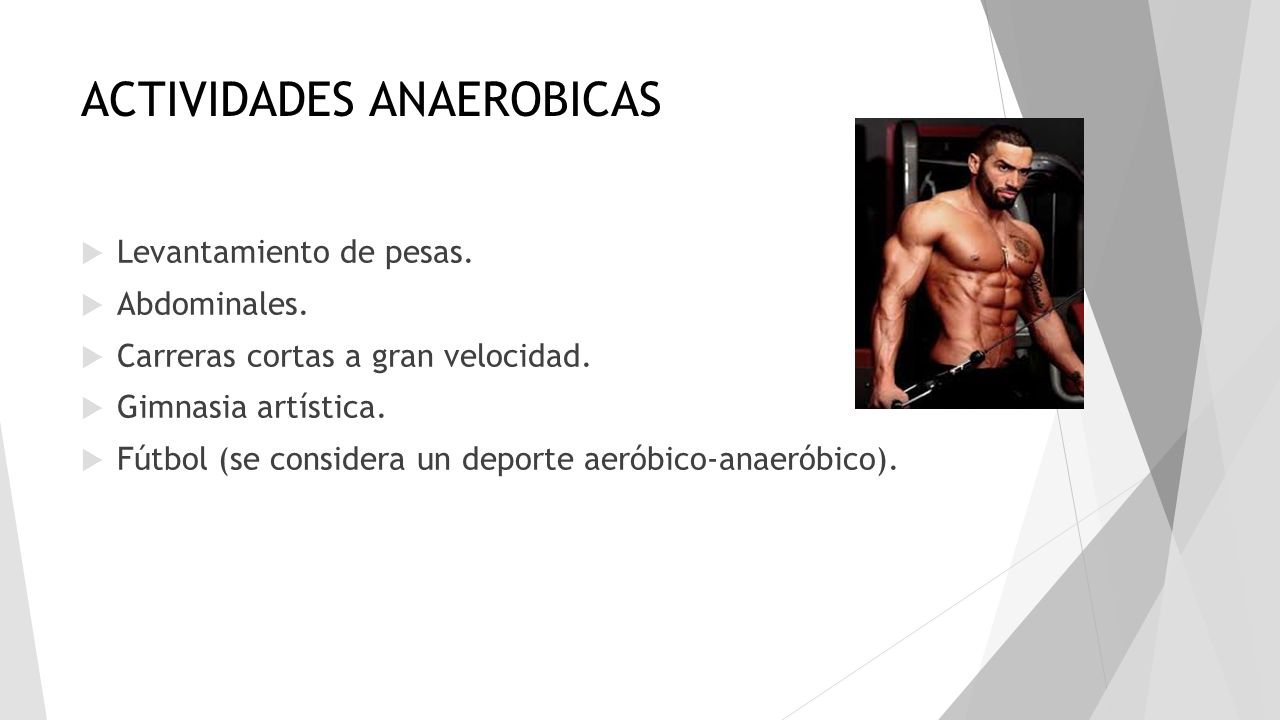 ACTIVIDADES ANAEROBICAS

Levantamiento de pesas.

Abdominales.

Carreras cortas a gran velocidad.

Gimnasia artística.

Fútbol (se considera un deporte aeróbico-anaeróbico).